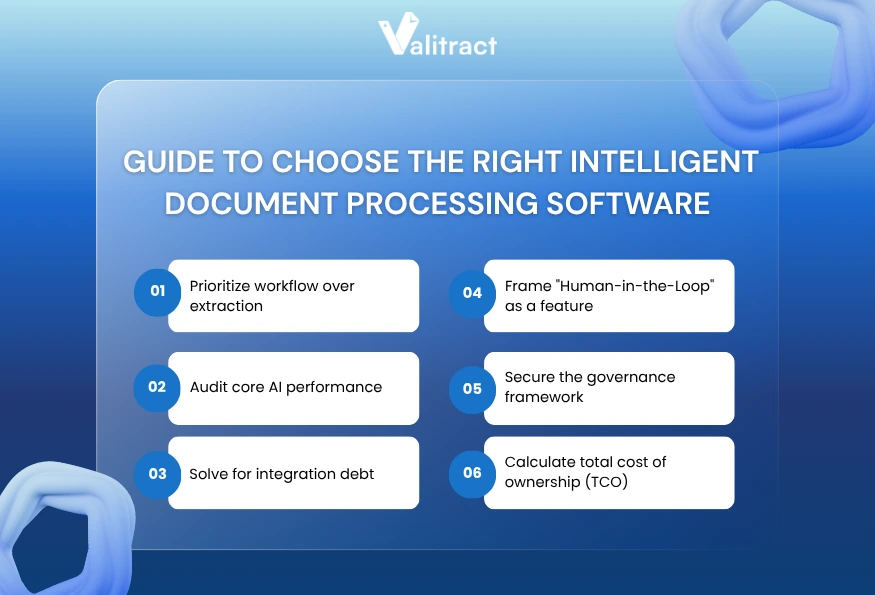 Valitract

GUIDE TO CHOOSE THE RIGHT INTELLIGENT DOCUMENT PROCESSING SOFTWARE

01 Prioritize workflow over extraction

02 Audit core AI performance

03 Solve for integration debt

04 Frame "Human-in-the-Loop" as a feature

05 Secure the governance framework

06 Calculate total cost of ownership (TCO)